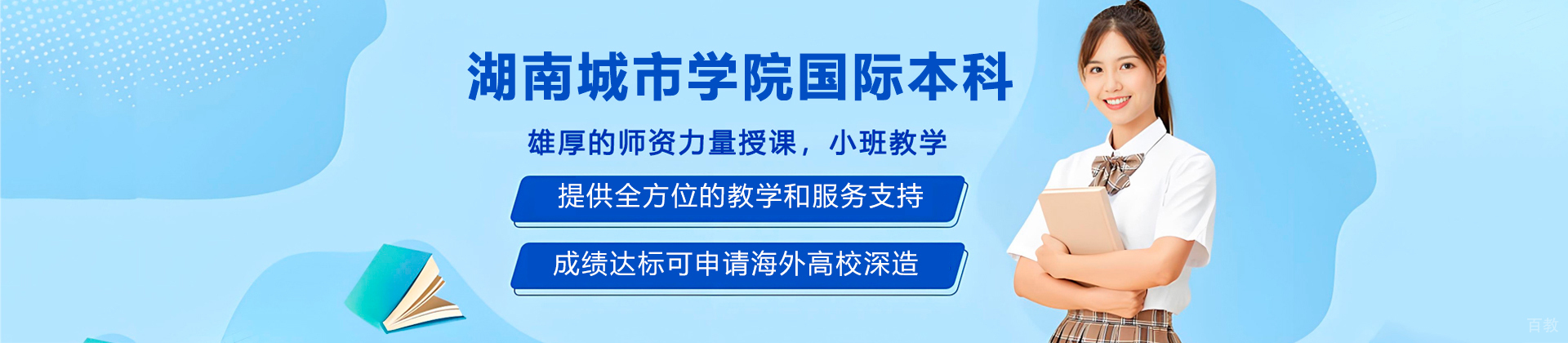 湖南城市学院国际本科

雄厚的师资力量授课，小班教学

提供全方位的教学和服务支持

成绩达标可申请海外高校深造

百教